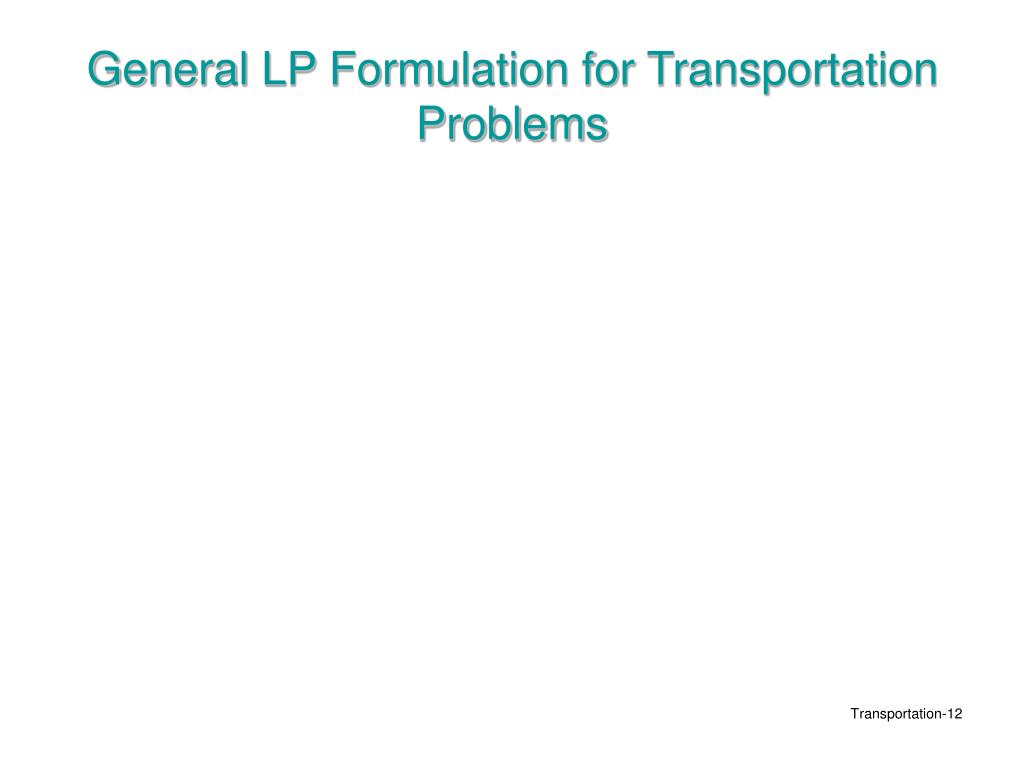 General LP Formulation for Transportation Problems

Transportation-12